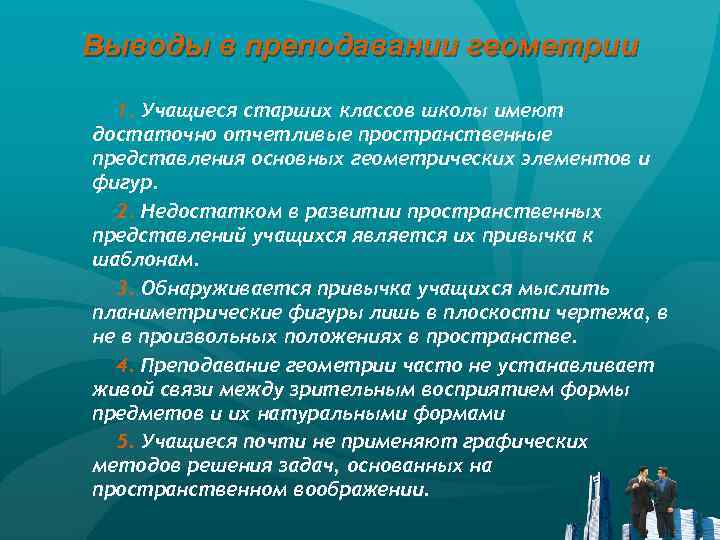 Выводы в преподавании геометрии

1. Учащиеся старших классов школы имеют достаточно отчетливые пространственные представления основных геометрических элементов и фигур.

2. Недостатком в развитии пространственных представлений учащихся является их привычка к шаблонам.

3. Обнаруживается привычка учащихся мыслить планиметрические фигуры лишь в плоскости чертежа, в не в произвольных положениях в пространстве.

4. Преподавание геометрии часто не устанавливает живой связи между зрительным восприятием формы предметов и их натуральными формами

5. Учащиеся почти не применяют графических методов решения задач, основанных на пространственном воображении.